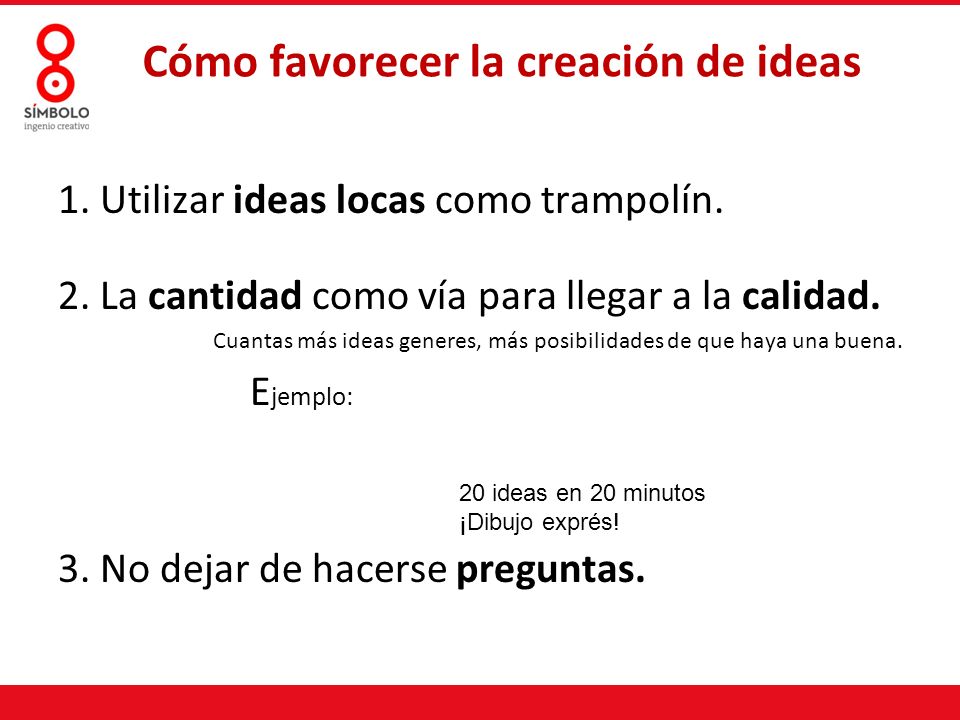 SÍMBOLO
ingenio creativo

Cómo favorecer la creación de ideas

1. Utilizar ideas locas como trampolín.

2. La cantidad como vía para llegar a la calidad.

Cuantas más ideas generes, más posibilidades de que haya una buena.

Ejemplo:

20 ideas en 20 minutos
¡Dibujo exprés!

3. No dejar de hacerse preguntas.